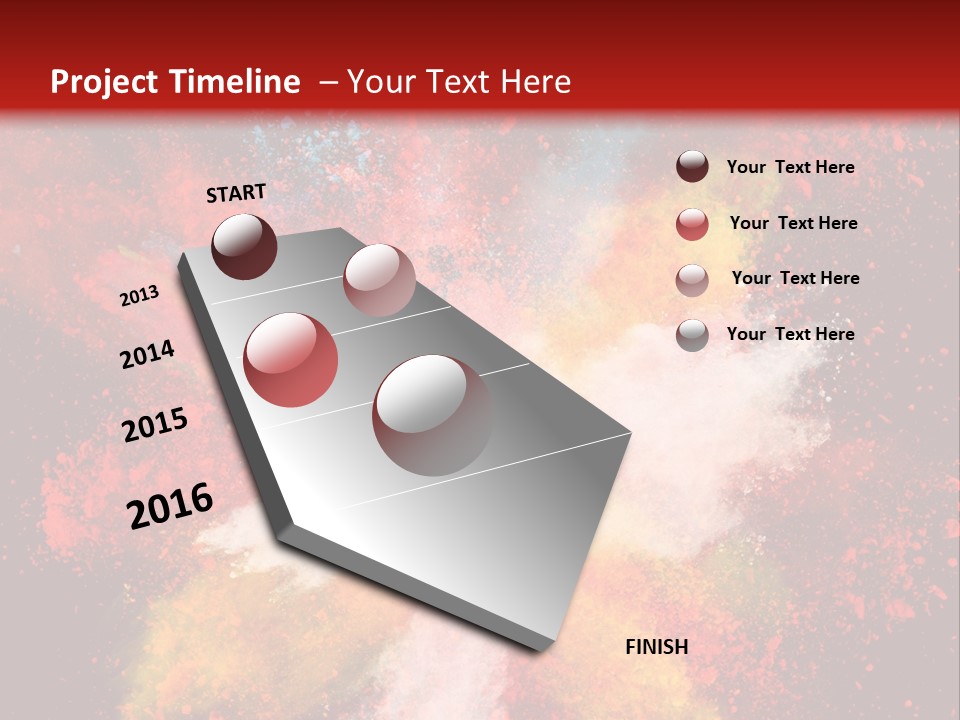 Project Timeline – Your Text Here

START

2013

2014

2015

2016

FINISH

Your Text Here

Your Text Here

Your Text Here

Your Text Here